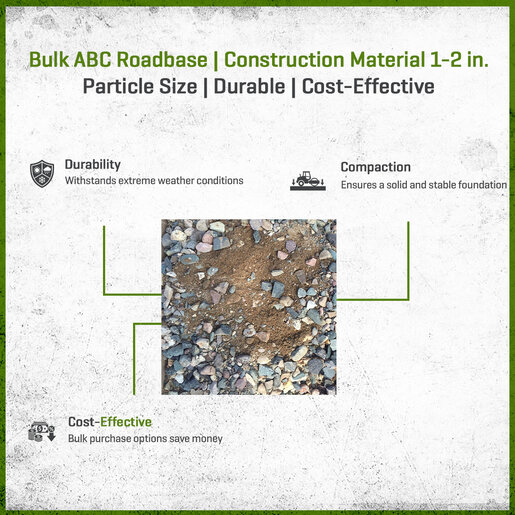 Bulk ABC Roadbase | Construction Material 1-2 in.
Particle Size | Durable | Cost-Effective

Durability
Withstands extreme weather conditions

Compaction
Ensures a solid and stable foundation

Cost-Effective
Bulk purchase options save money